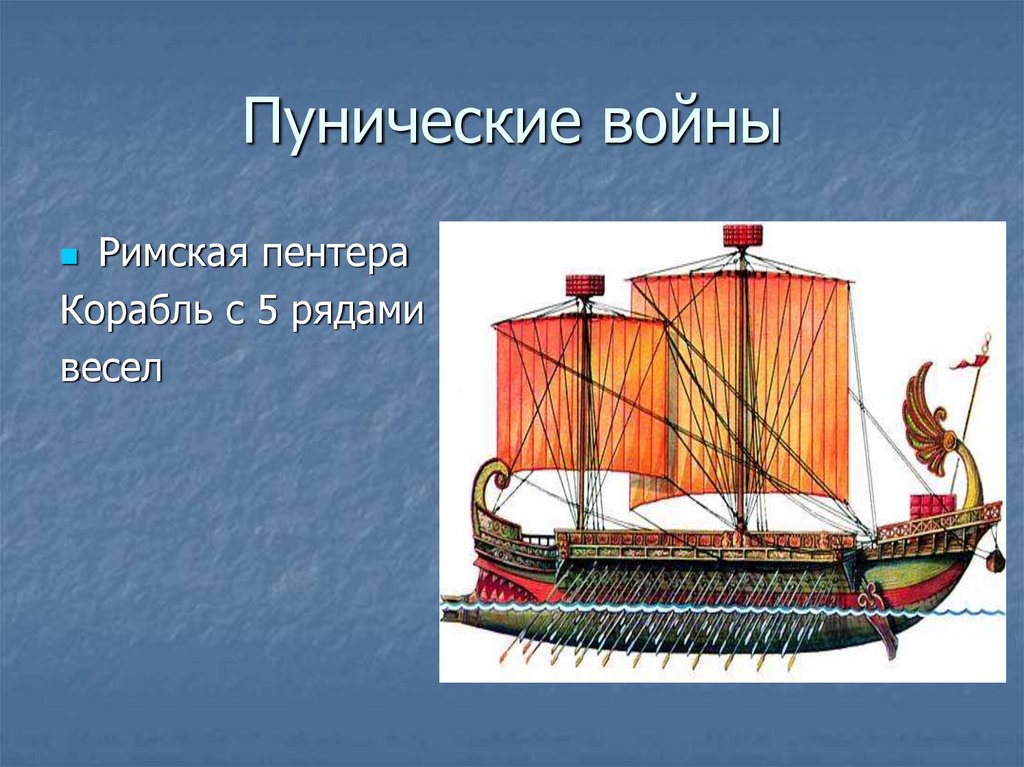 Пунические войны

Римская пентера

Корабль с 5 рядами весел